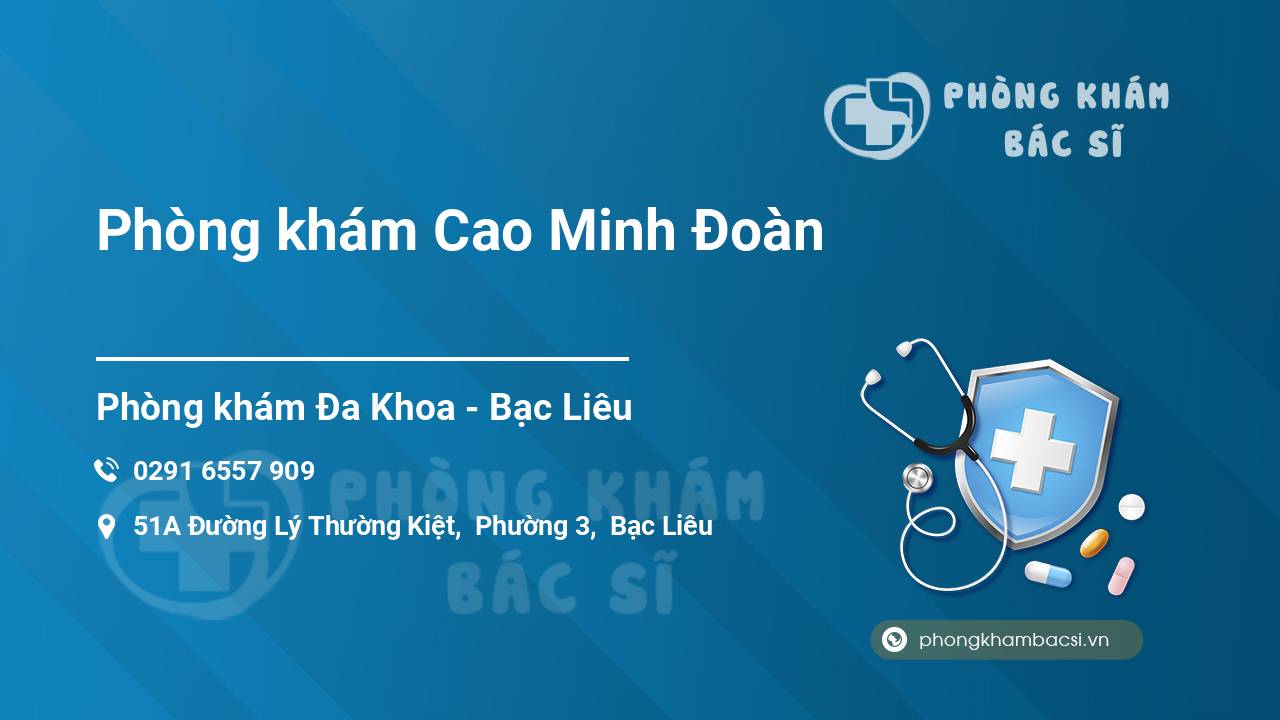 PHÒNG KHÁM BÁC SĨ

Phòng khám Cao Minh Đoàn

Phòng khám Đa Khoa - Bạc Liêu

0291 6557 909

51A Đường Lý Thường Kiệt, Phường 3, Bạc Liêu

PHÒNG KHÁM BÁC SĨ

phongkhambacsi.vn